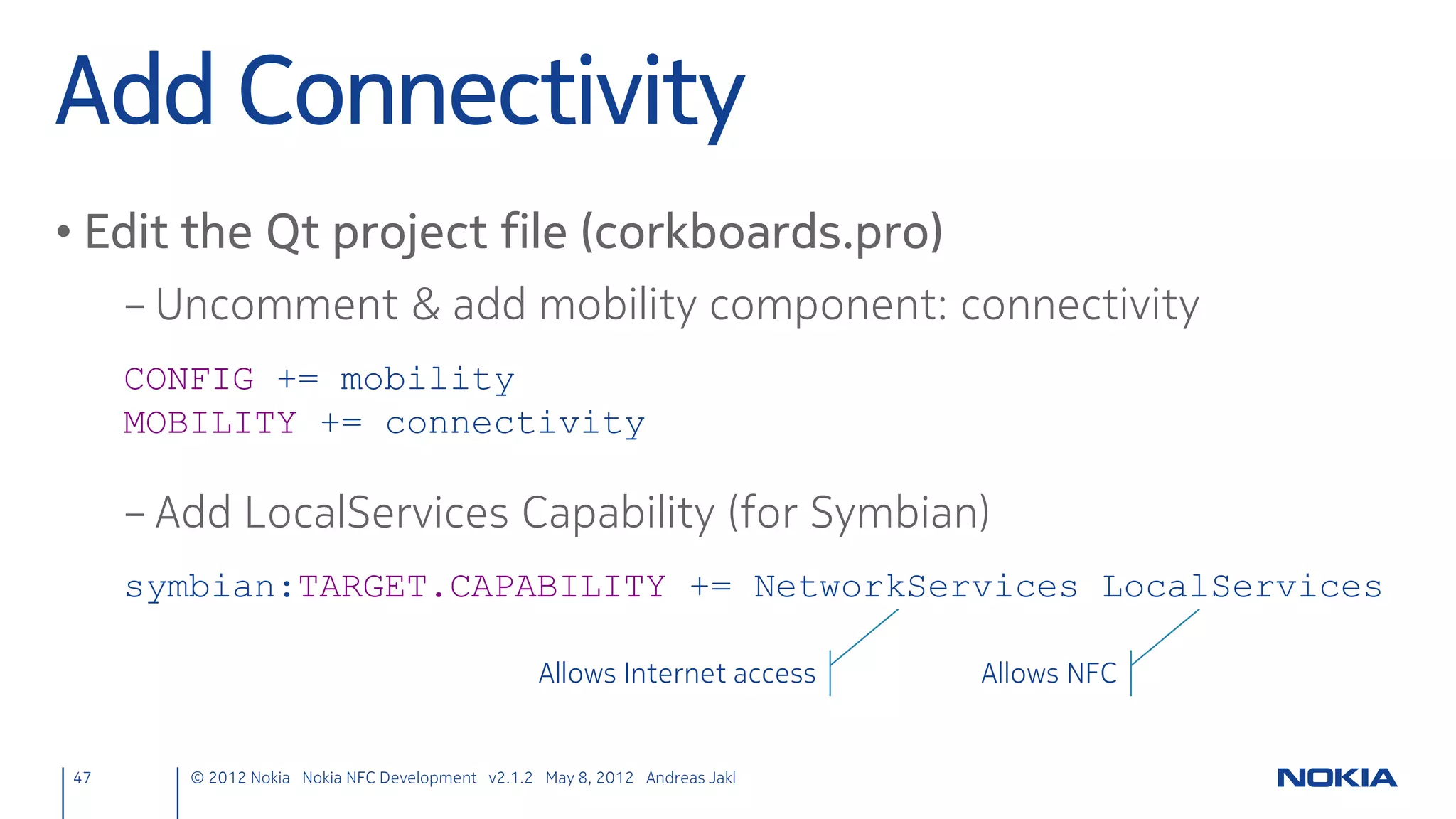 Add Connectivity

• Edit the Qt project file (corkboards.pro)

– Uncomment & add mobility component: connectivity

CONFIG += mobility
MOBILITY += connectivity

– Add LocalServices Capability (for Symbian)

symbian:TARGET.CAPABILITY += NetworkServices LocalServices

Allows Internet access

Allows NFC

47

© 2012 Nokia Nokia NFC Development v2.1.2 May 8, 2012 Andreas Jakl

NOKIA